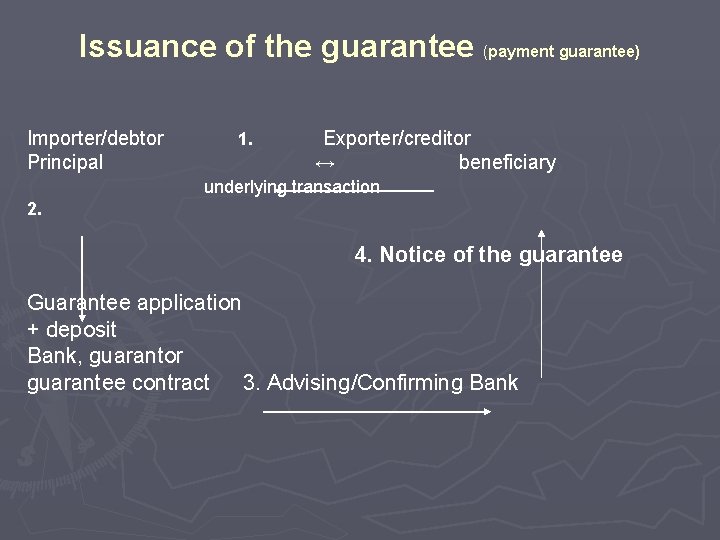 Issuance of the guarantee (payment guarantee)

Importer/debtor 1. Exporter/creditor
Principal ↔ beneficiary
underlying transaction
2.

4. Notice of the guarantee

Guarantee application
+ deposit
Bank, guarantor
guarantee contract 3. Advising/Confirming Bank